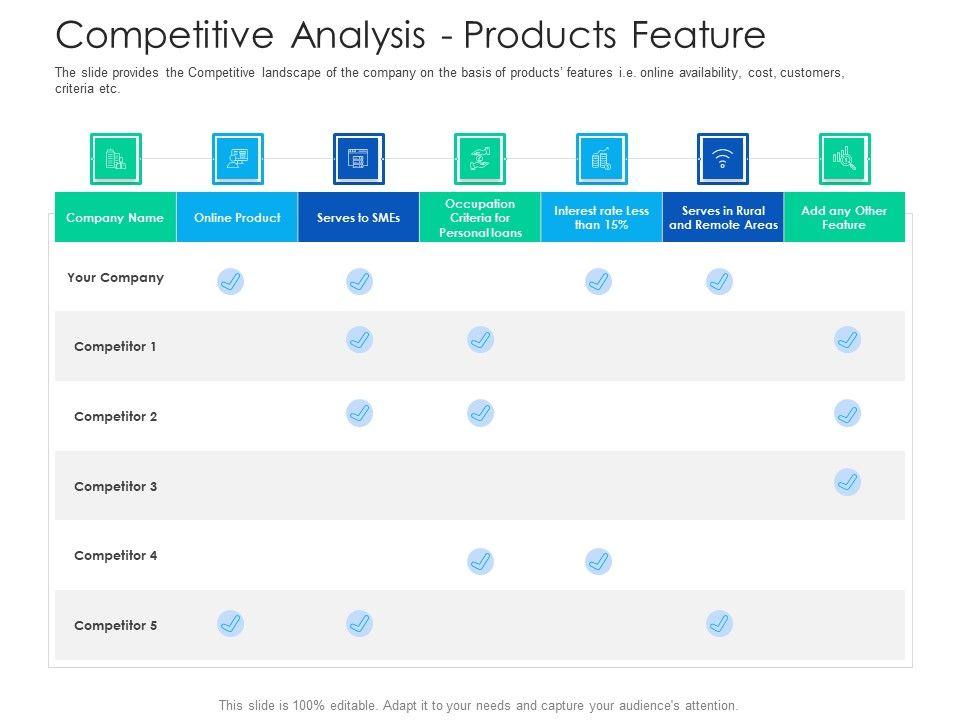 Competitive Analysis - Products Feature

The slide provides the Competitive landscape of the company on the basis of products' features i.e. online availability, cost, customers, criteria etc.

| Company Name | Online Product | Serves to SMEs | Occupation Criteria for Personal loans | Interest rate Less than 15% | Serves in Rural and Remote Areas | Add any Other Feature |
|---|---|---|---|---|---|---|
| Your Company | ✓ | ✓ | | ✓ | ✓ | |
| Competitor 1 | | ✓ | ✓ | | | ✓ |
| Competitor 2 | | ✓ | ✓ | | | ✓ |
| Competitor 3 | | | | | | ✓ |
| Competitor 4 | | | ✓ | ✓ | | |
| Competitor 5 | ✓ | ✓ | | | ✓ | |

This slide is 100% editable. Adapt it to your needs and capture your audience's attention.